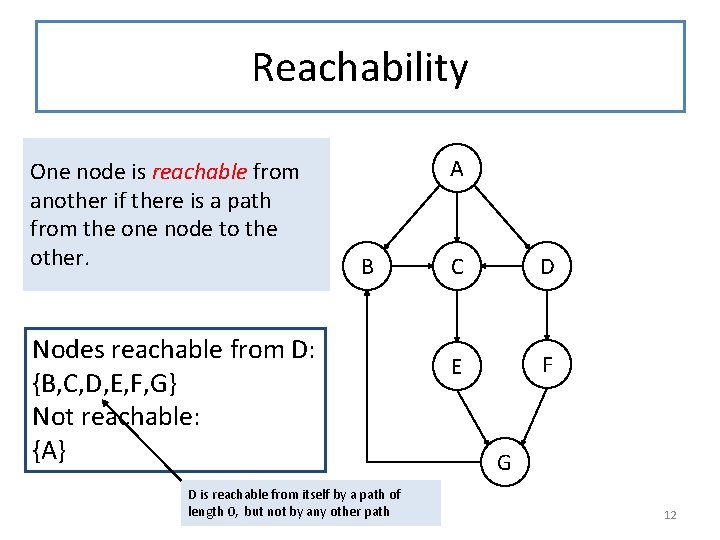 Reachability

One node is reachable from another if there is a path from the one node to the other.

Nodes reachable from D:
{B,C,D,E,F,G}
Not reachable:
{A}

D is reachable from itself by a path of length 0, but not by any other path

A

B

C

D

E

F

G

12